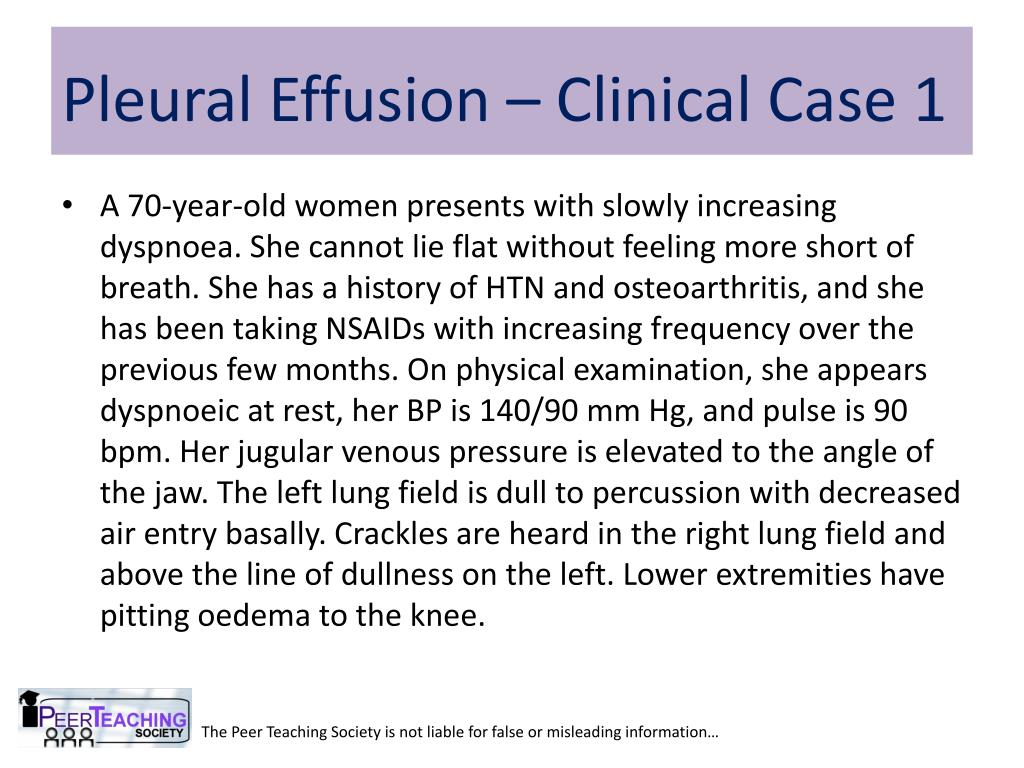 Pleural Effusion – Clinical Case 1

• A 70-year-old women presents with slowly increasing dyspnoea. She cannot lie flat without feeling more short of breath. She has a history of HTN and osteoarthritis, and she has been taking NSAIDs with increasing frequency over the previous few months. On physical examination, she appears dyspnoeic at rest, her BP is 140/90 mm Hg, and pulse is 90 bpm. Her jugular venous pressure is elevated to the angle of the jaw. The left lung field is dull to percussion with decreased air entry basally. Crackles are heard in the right lung field and above the line of dullness on the left. Lower extremities have pitting oedema to the knee.

PEER TEACHING SOCIETY

The Peer Teaching Society is not liable for false or misleading information…